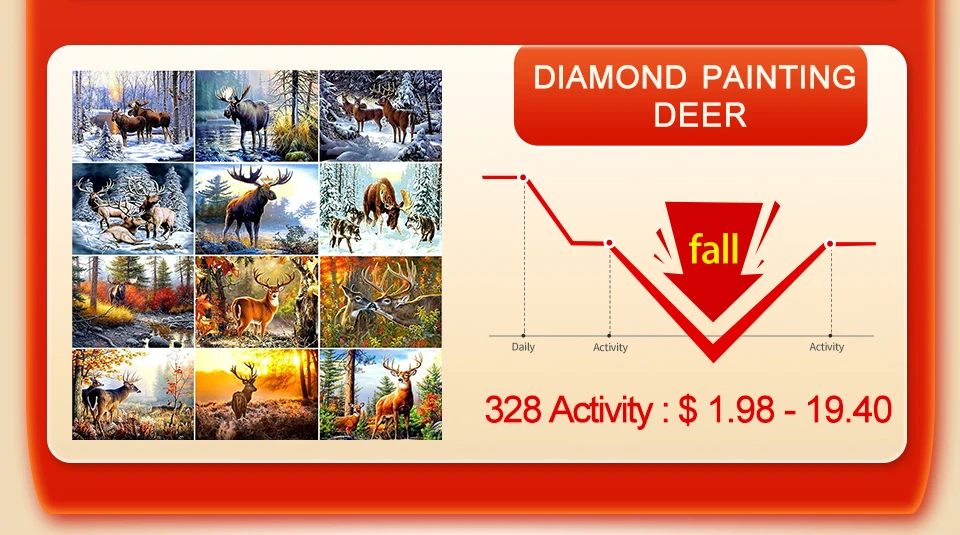 DIAMOND PAINTING DEER

fall

Daily

Activity

Activity

328 Activity : $ 1.98 - 19.40